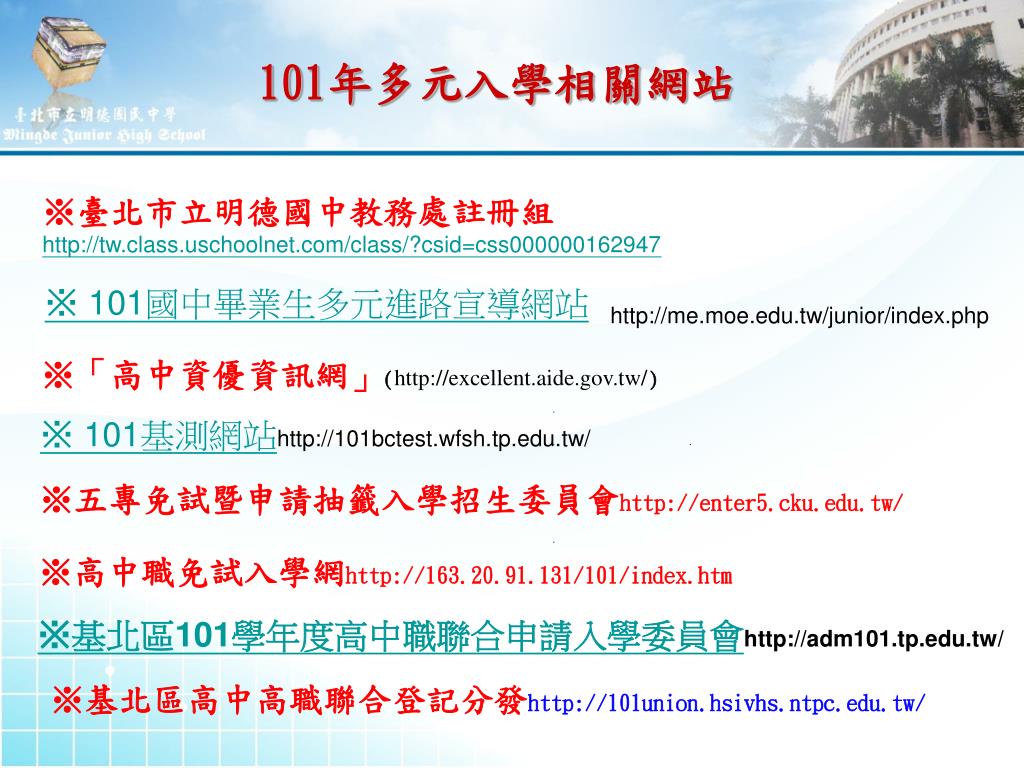 臺北市立明德國民中學
Mingde Junior High School

101年多元入學相關網站

※臺北市立明德國中教務處註冊組
http://tw.class.uschoolnet.com/class/?csid=css000000162947

※ 101國中畢業生多元進路宣導網站 http://me.moe.edu.tw/junior/index.php

※「高中資優資訊網」(http://excellent.aide.gov.tw/)

※ 101基測網站http://101bctest.wfsh.tp.edu.tw/

※五專免試暨申請抽籤入學招生委員會http://enter5.cku.edu.tw/

※高中職免試入學網http://163.20.91.131/101/index.htm

※基北區101學年度高中職聯合申請入學委員會http://adm101.tp.edu.tw/

※基北區高中高職聯合登記分發http://101union.hsivhs.ntpc.edu.tw/